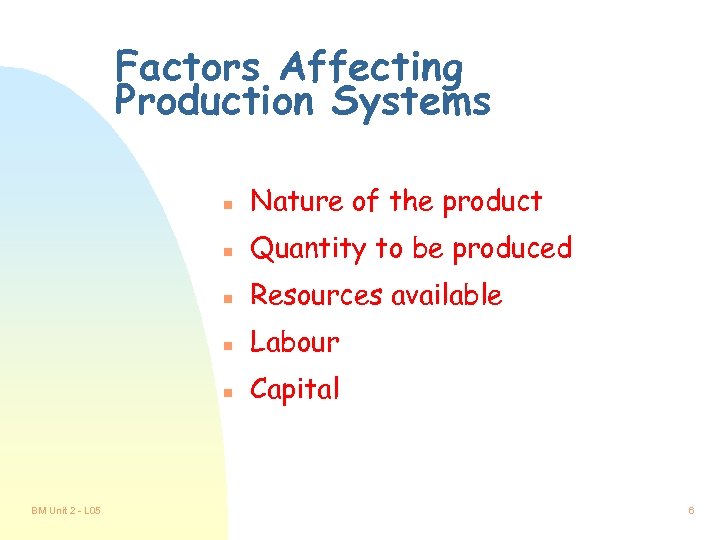 Factors Affecting Production Systems

- Nature of the product
- Quantity to be produced
- Resources available
- Labour
- Capital

BM Unit 2 - L05

6